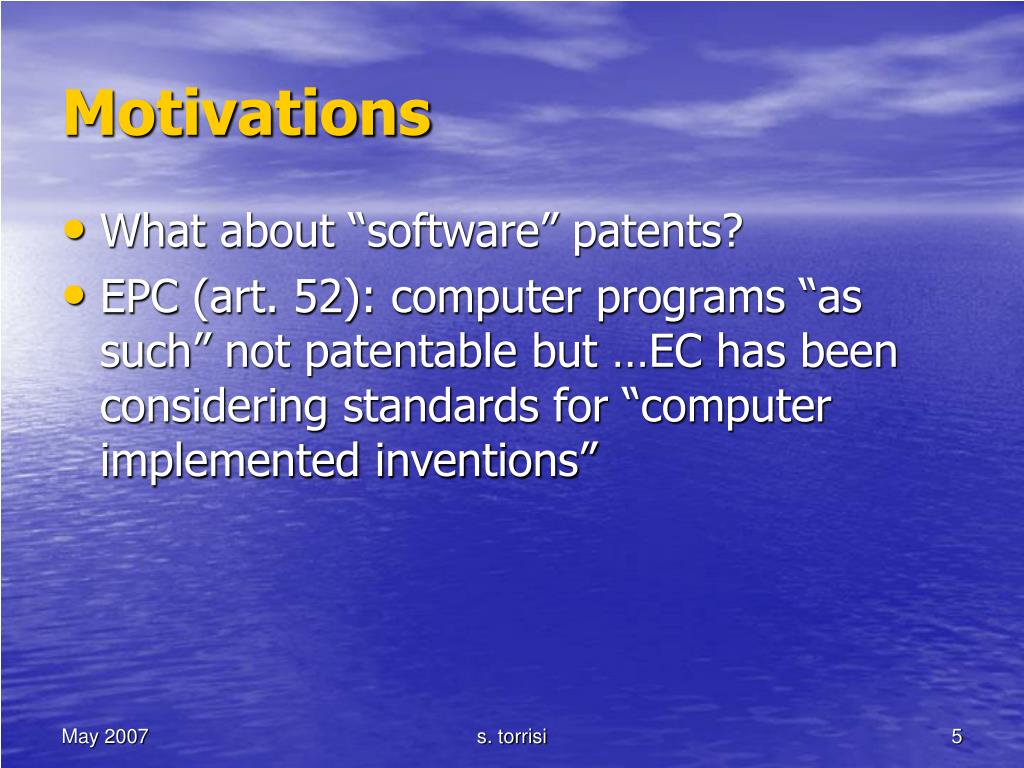 Motivations

• What about “software” patents?
• EPC (art. 52): computer programs “as such” not patentable but …EC has been considering standards for “computer implemented inventions”

May 2007
s. torrisi
5